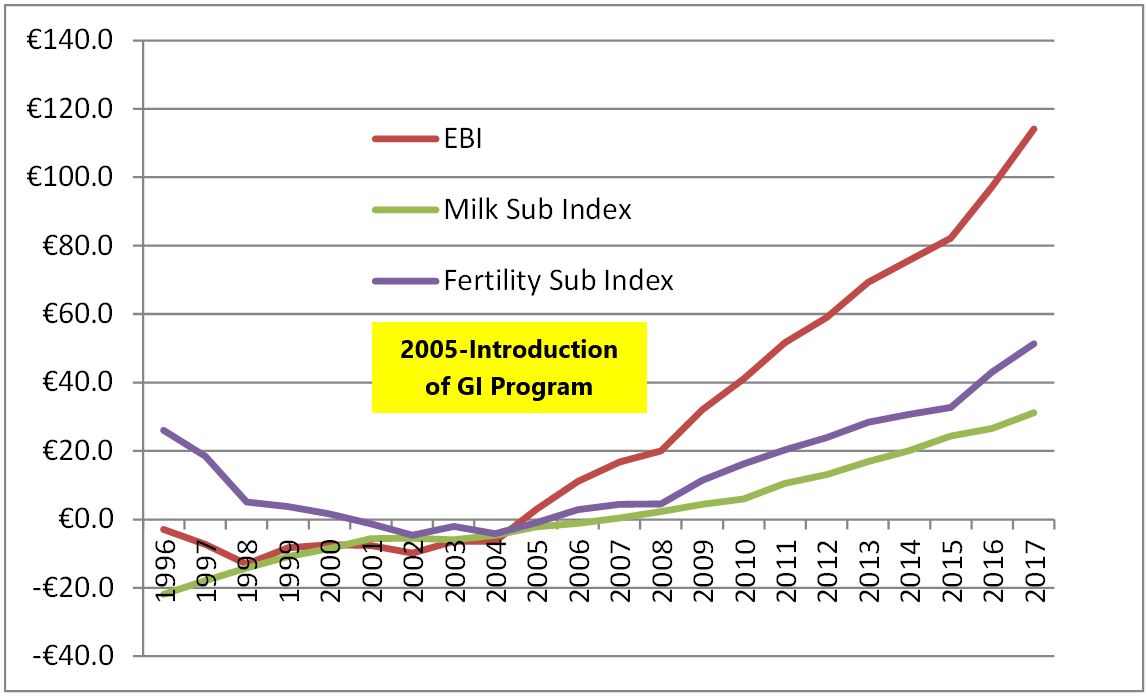 €140.0
€120.0
€100.0
€80.0
€60.0
€40.0
€20.0
€0.0
-€20.0
-€40.0

EBI
Milk Sub Index
Fertility Sub Index

2005-Introduction of GI Program

1996
1997
1998
1999
2000
2001
2002
2003
2004
2005
2006
2007
2008
2009
2010
2011
2012
2013
2014
2015
2016
2017